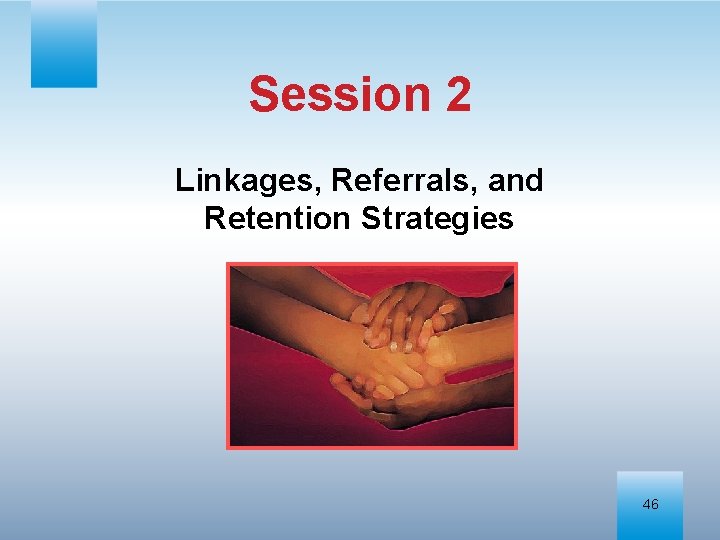 Session 2

Linkages, Referrals, and Retention Strategies

46